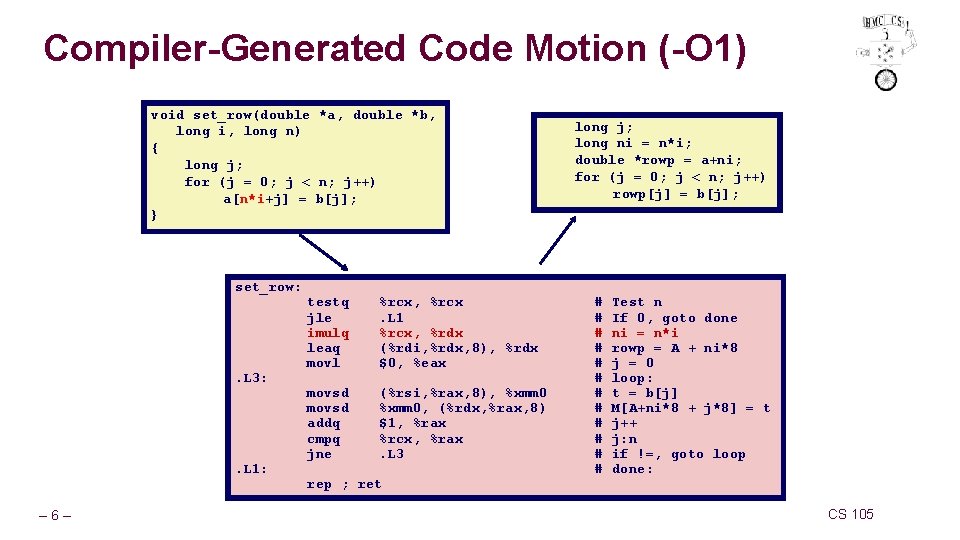 Compiler-Generated Code Motion (-O1)

HMC CS

void set_row(double *a, double *b,
    long i, long n)
{
    long j;
    for (j = 0; j < n; j++)
        a[n*i+j] = b[j];
}

long j;
long ni = n*i;
double *rowp = a+ni;
for (j = 0; j < n; j++)
    rowp[j] = b[j];

set_row:
        testq   %rcx, %rcx          # Test n
        jle     .L1                 # If 0, goto done
        imulq   %rcx, %rdx          # ni = n*i
        leaq    (%rdi,%rdx,8), %rdx # rowp = A + ni*8
        movl    $0, %eax            # j = 0
.L3:                                # loop:
        movsd   (%rsi,%rax,8), %xmm0 # t = b[j]
        movsd   %xmm0, (%rdx,%rax,8) # M[A+ni*8 + j*8] = t
        addq    $1, %rax            # j++
        cmpq    %rcx, %rax          # j:n
        jne     .L3                 # if !=, goto loop
.L1:                                # done:
        rep ; ret

– 6 –

CS 105